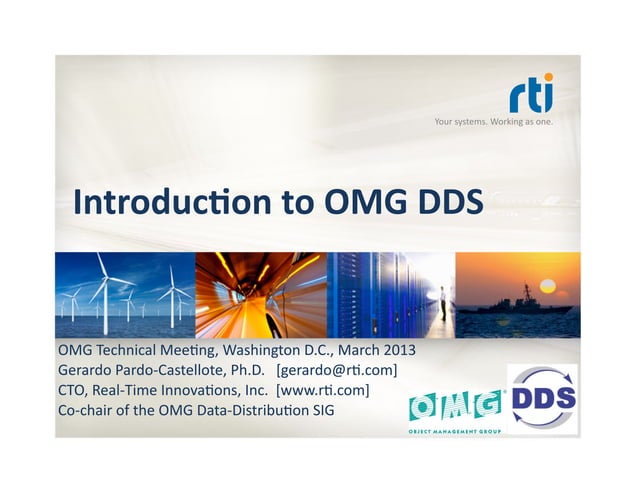 rti
Your systems. Working as one.

Introduction to OMG DDS

OMG Technical Meeting, Washington D.C., March 2013
Gerardo Pardo-Castellote, Ph.D. [gerardo@rti.com]
CTO, Real-Time Innovations, Inc. [www.rti.com]
Co-chair of the OMG Data-Distribution SIG

OMG
OBJECT MANAGEMENT GROUP

DDS